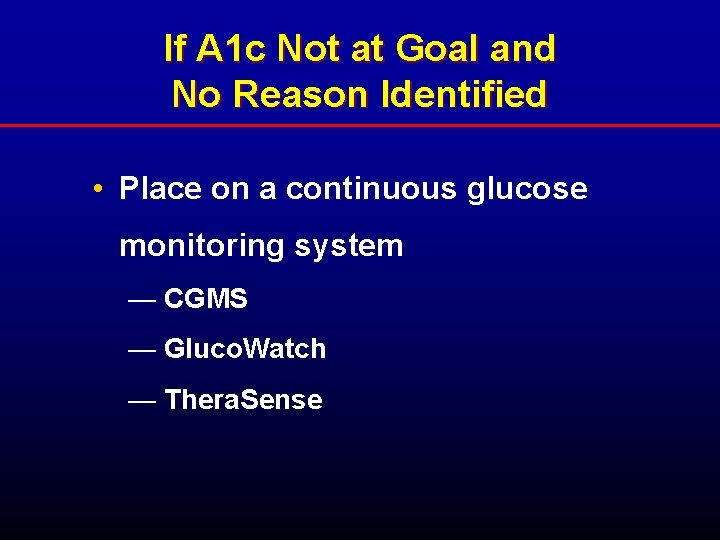 If A1c Not at Goal and No Reason Identified

• Place on a continuous glucose monitoring system

— CGMS

— GlucoWatch

— TheraSense